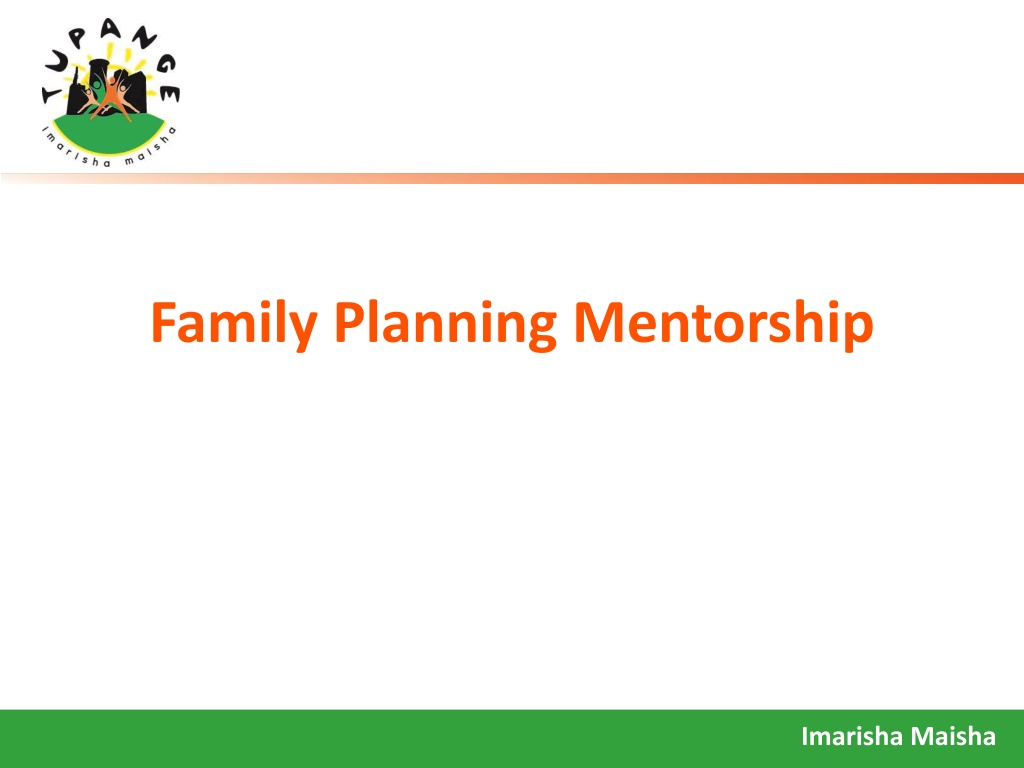 TUPANGE
imarisha maisha

Family Planning Mentorship

Imarisha Maisha